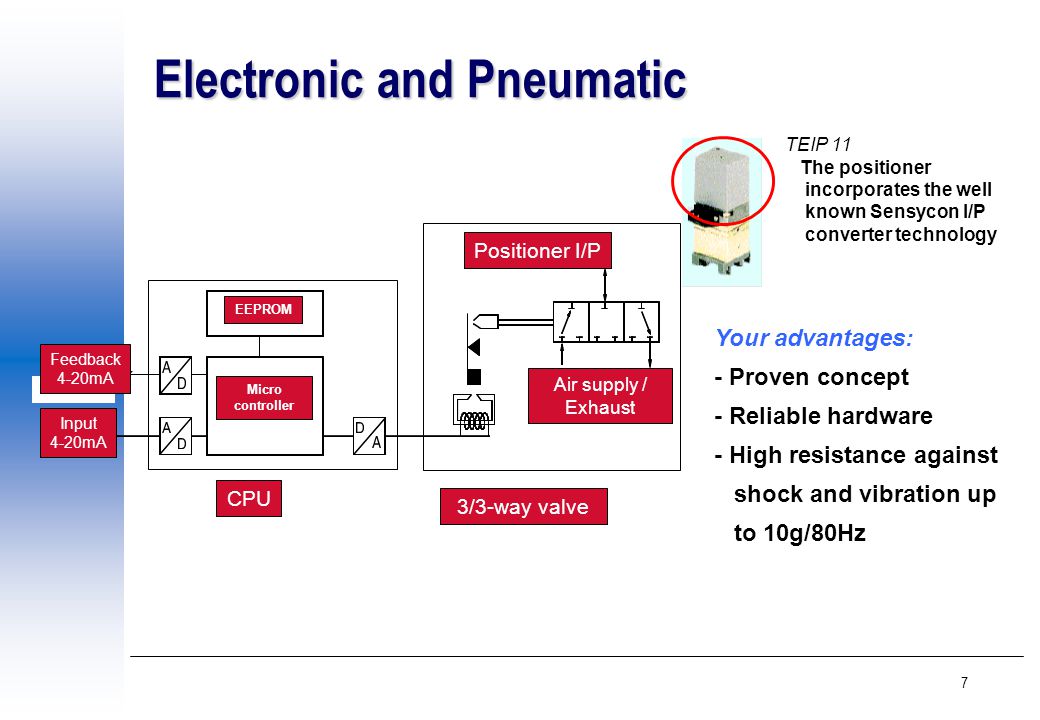 Electronic and Pneumatic

TEIP 11

The positioner incorporates the well known Sensycon I/P converter technology

Positioner I/P

EEPROM

Feedback 4-20mA

A D

Micro controller

Input 4-20mA

A D

D A

Air supply / Exhaust

CPU

3/3-way valve

Your advantages:

- Proven concept

- Reliable hardware

- High resistance against shock and vibration up to 10g/80Hz

7